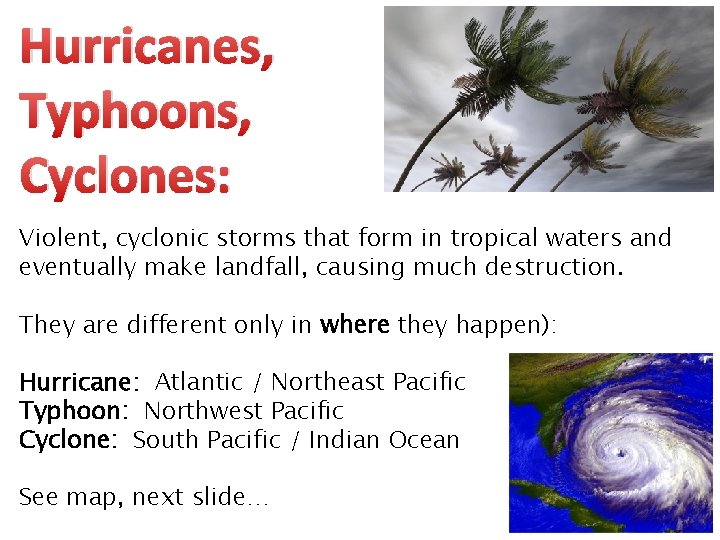 Hurricanes, Typhoons, Cyclones:

Violent, cyclonic storms that form in tropical waters and eventually make landfall, causing much destruction.

They are different only in where they happen):

Hurricane: Atlantic / Northeast Pacific
Typhoon: Northwest Pacific
Cyclone: South Pacific / Indian Ocean

See map, next slide…